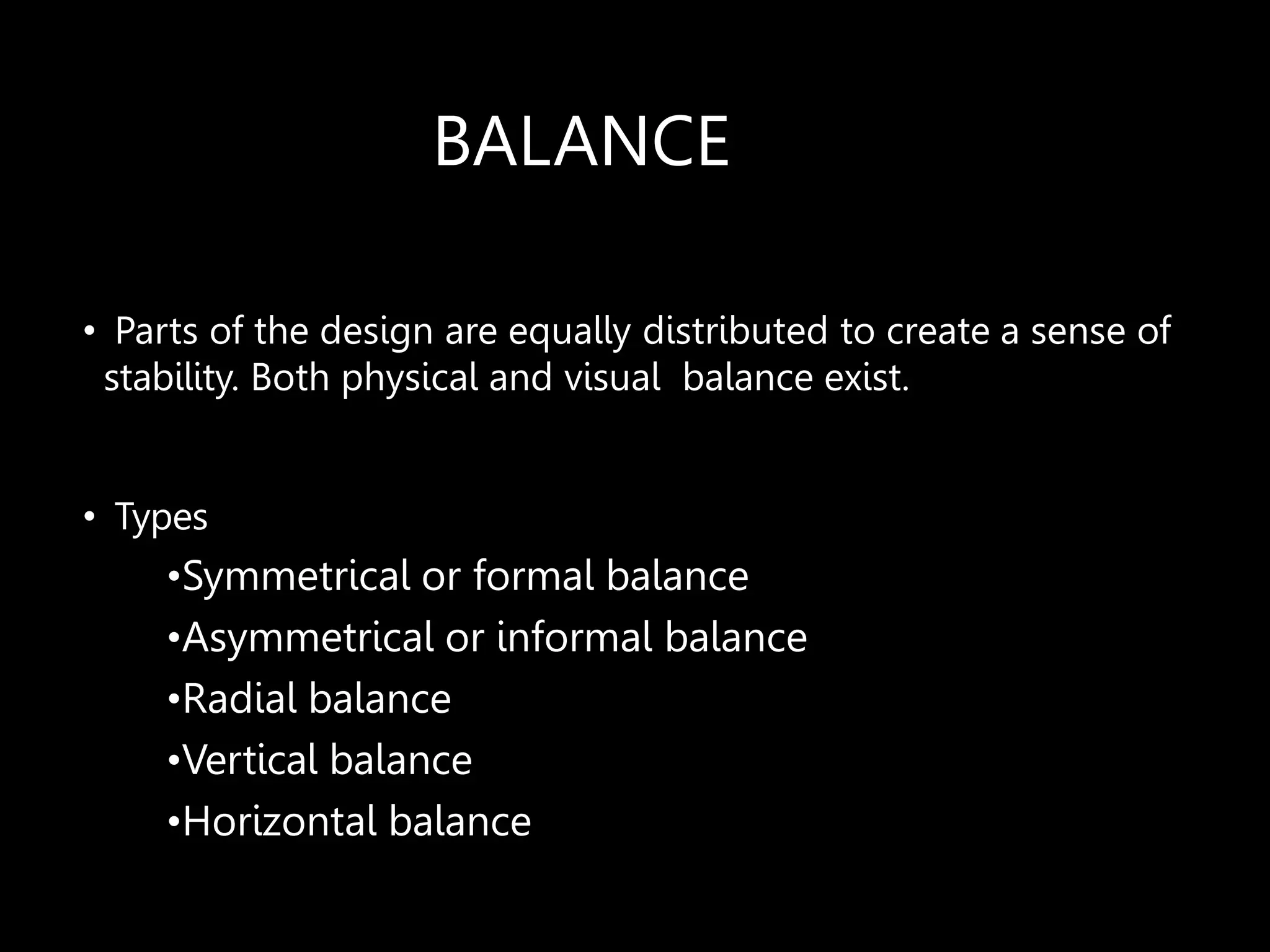 BALANCE

• Parts of the design are equally distributed to create a sense of stability. Both physical and visual balance exist.

• Types

•Symmetrical or formal balance

•Asymmetrical or informal balance

•Radial balance

•Vertical balance

•Horizontal balance